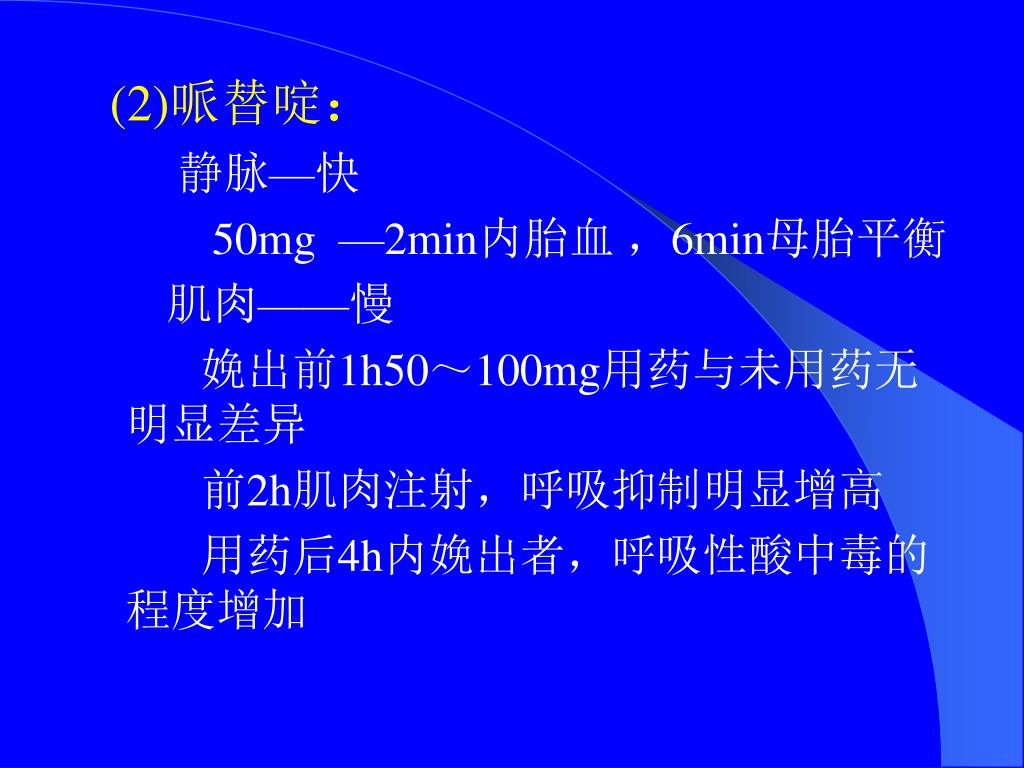 (2)哌替啶：

静脉—快

50mg —2min内胎血，6min母胎平衡

肌肉——慢

娩出前1h50～100mg用药与未用药无明显差异

前2h肌肉注射，呼吸抑制明显增高

用药后4h内娩出者，呼吸性酸中毒的程度增加